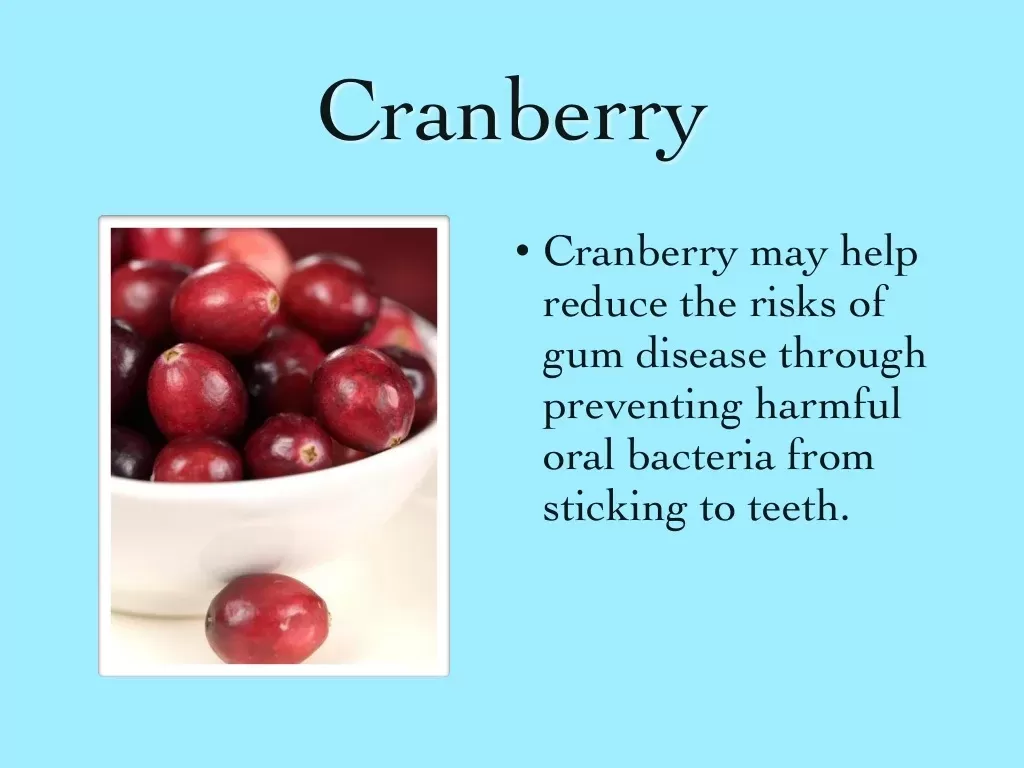 Cranberry

• Cranberry may help reduce the risks of gum disease through preventing harmful oral bacteria from sticking to teeth.